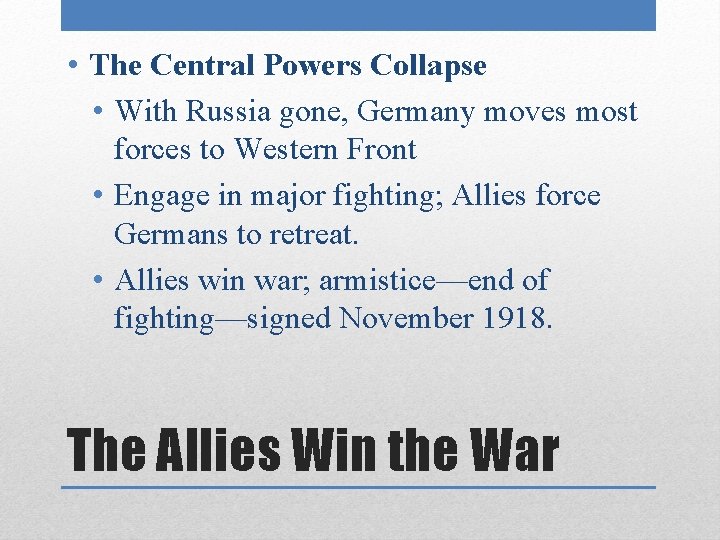 • The Central Powers Collapse
• With Russia gone, Germany moves most forces to Western Front
• Engage in major fighting; Allies force Germans to retreat.
• Allies win war; armistice—end of fighting—signed November 1918.

The Allies Win the War